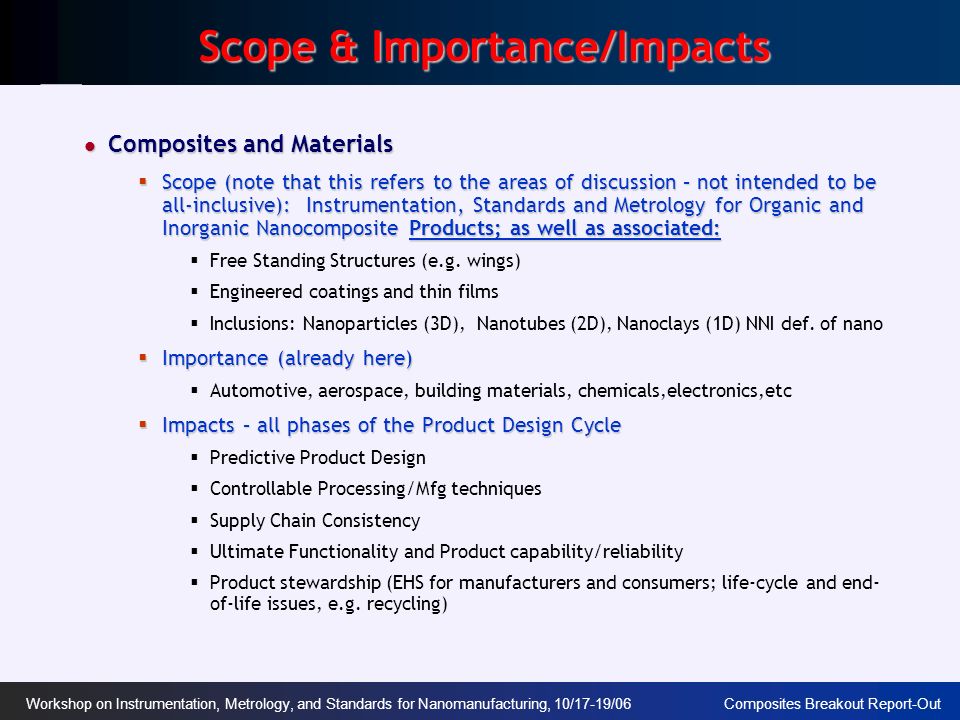 Scope & Importance/Impacts

Composites and Materials

Scope (note that this refers to the areas of discussion – not intended to be all-inclusive): Instrumentation, Standards and Metrology for Organic and Inorganic Nanocomposite Products; as well as associated:

Free Standing Structures (e.g. wings)

Engineered coatings and thin films

Inclusions: Nanoparticles (3D), Nanotubes (2D), Nanoclays (1D) NNI def. of nano

Importance (already here)

Automotive, aerospace, building materials, chemicals,electronics,etc

Impacts – all phases of the Product Design Cycle

Predictive Product Design

Controllable Processing/Mfg techniques

Supply Chain Consistency

Ultimate Functionality and Product capability/reliability

Product stewardship (EHS for manufacturers and consumers; life-cycle and end-of-life issues, e.g. recycling)

Workshop on Instrumentation, Metrology, and Standards for Nanomanufacturing, 10/17-19/06

Composites Breakout Report-Out